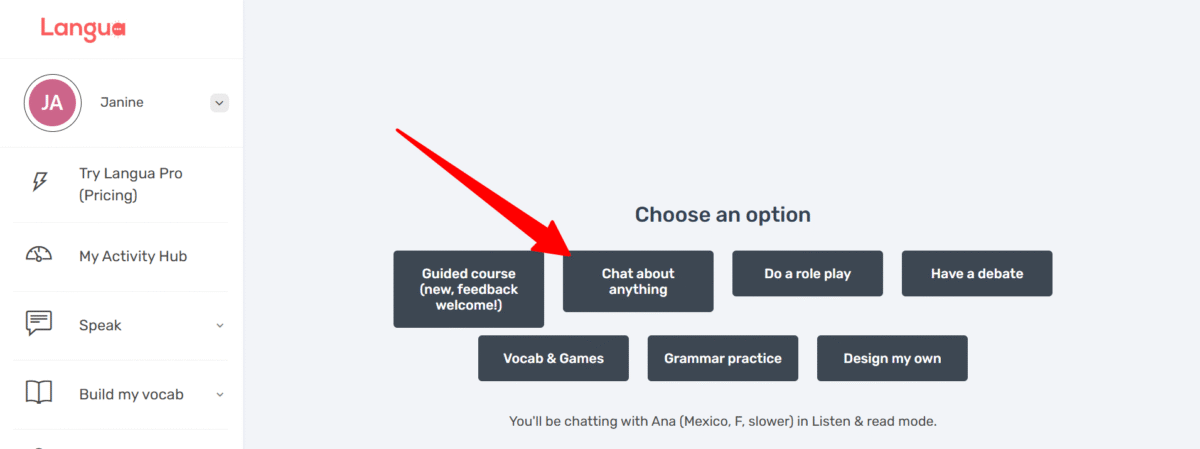 Langua

JA Janine

Try Langua Pro (Pricing)

My Activity Hub

Speak

Build my vocab

Choose an option

Guided course (new, feedback welcome!)

Chat about anything

Do a role play

Have a debate

Vocab & Games

Grammar practice

Design my own

You'll be chatting with Ana (Mexico, F, slower) in Listen & read mode.